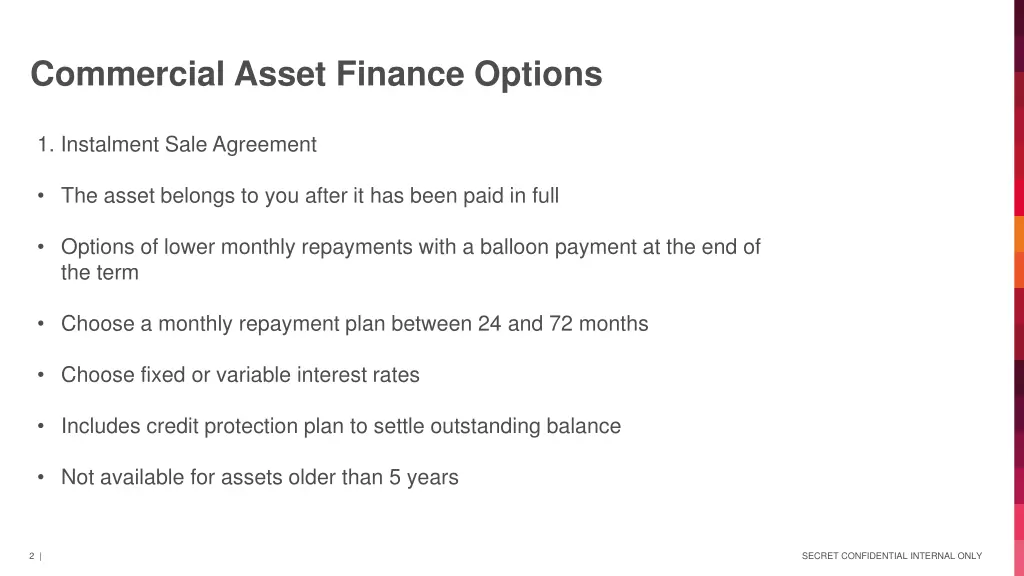 Commercial Asset Finance Options

1. Instalment Sale Agreement

• The asset belongs to you after it has been paid in full

• Options of lower monthly repayments with a balloon payment at the end of the term

• Choose a monthly repayment plan between 24 and 72 months

• Choose fixed or variable interest rates

• Includes credit protection plan to settle outstanding balance

• Not available for assets older than 5 years

2 |

SECRET CONFIDENTIAL INTERNAL ONLY